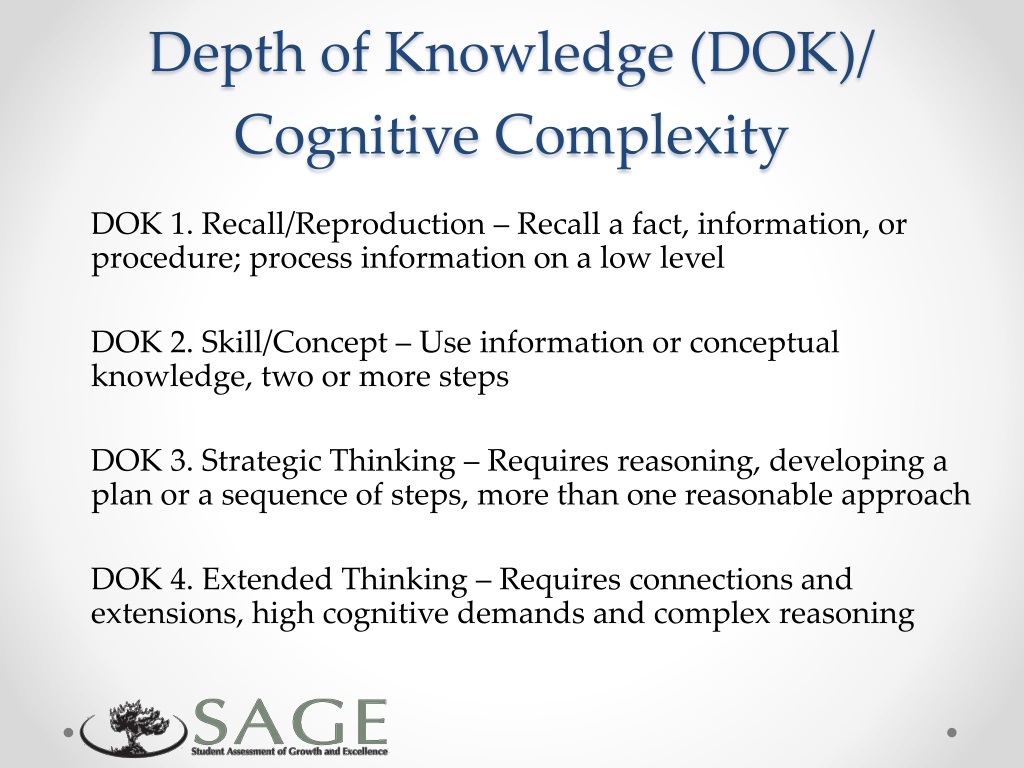 Depth of Knowledge (DOK)/ Cognitive Complexity

DOK 1. Recall/Reproduction – Recall a fact, information, or procedure; process information on a low level

DOK 2. Skill/Concept – Use information or conceptual knowledge, two or more steps

DOK 3. Strategic Thinking – Requires reasoning, developing a plan or a sequence of steps, more than one reasonable approach

DOK 4. Extended Thinking – Requires connections and extensions, high cognitive demands and complex reasoning

SAGE
Student Assessment of Growth and Excellence